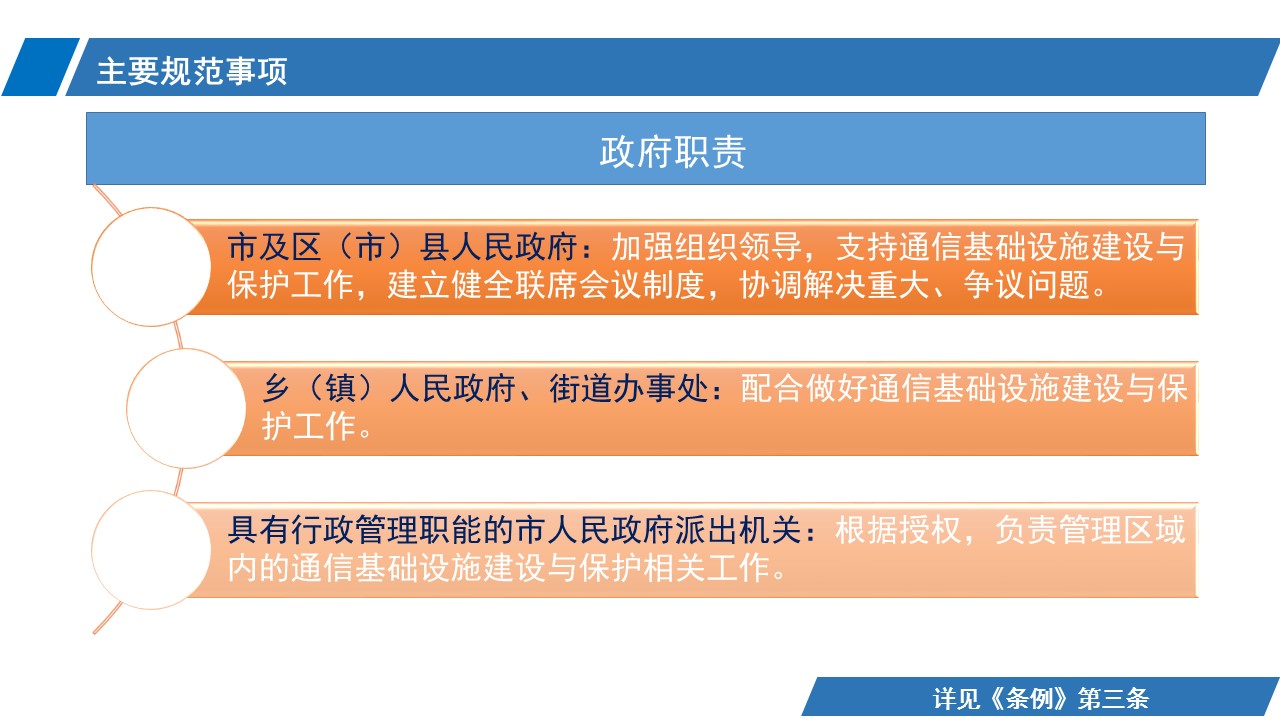 主要规范事项

政府职责

市及区（市）县人民政府：加强组织领导，支持通信基础设施建设与保护工作，建立健全联席会议制度，协调解决重大、争议问题。

乡（镇）人民政府、街道办事处：配合做好通信基础设施建设与保护工作。

具有行政管理职能的市人民政府派出机关：根据授权，负责管理区域内的通信基础设施建设与保护相关工作。

详见《条例》第三条